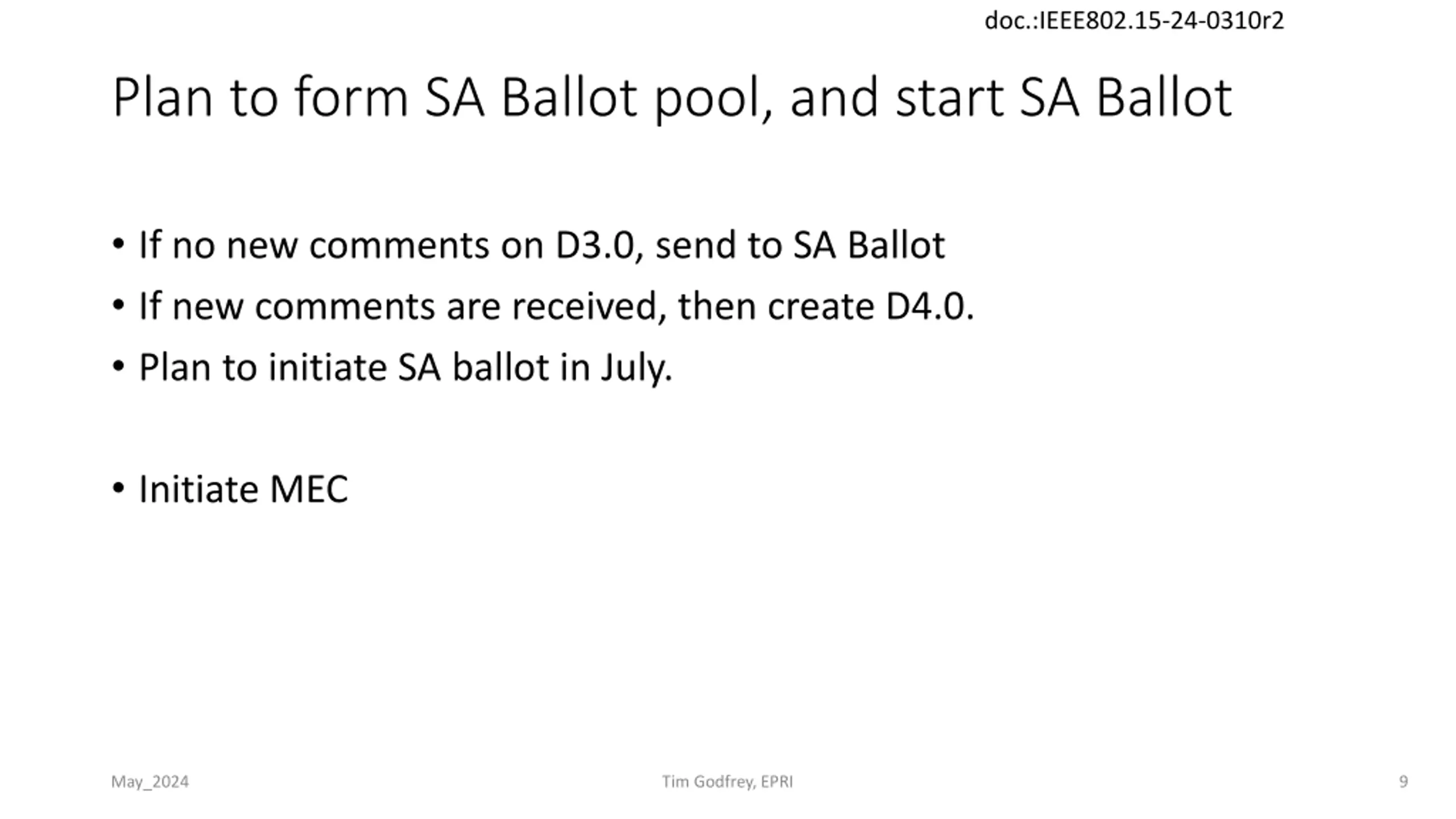 doc.:IEEE802.15-24-0310r2

Plan to form SA Ballot pool, and start SA Ballot

• If no new comments on D3.0, send to SA Ballot
• If new comments are received, then create D4.0.
• Plan to initiate SA ballot in July.

• Initiate MEC

May_2024

Tim Godfrey, EPRI

9